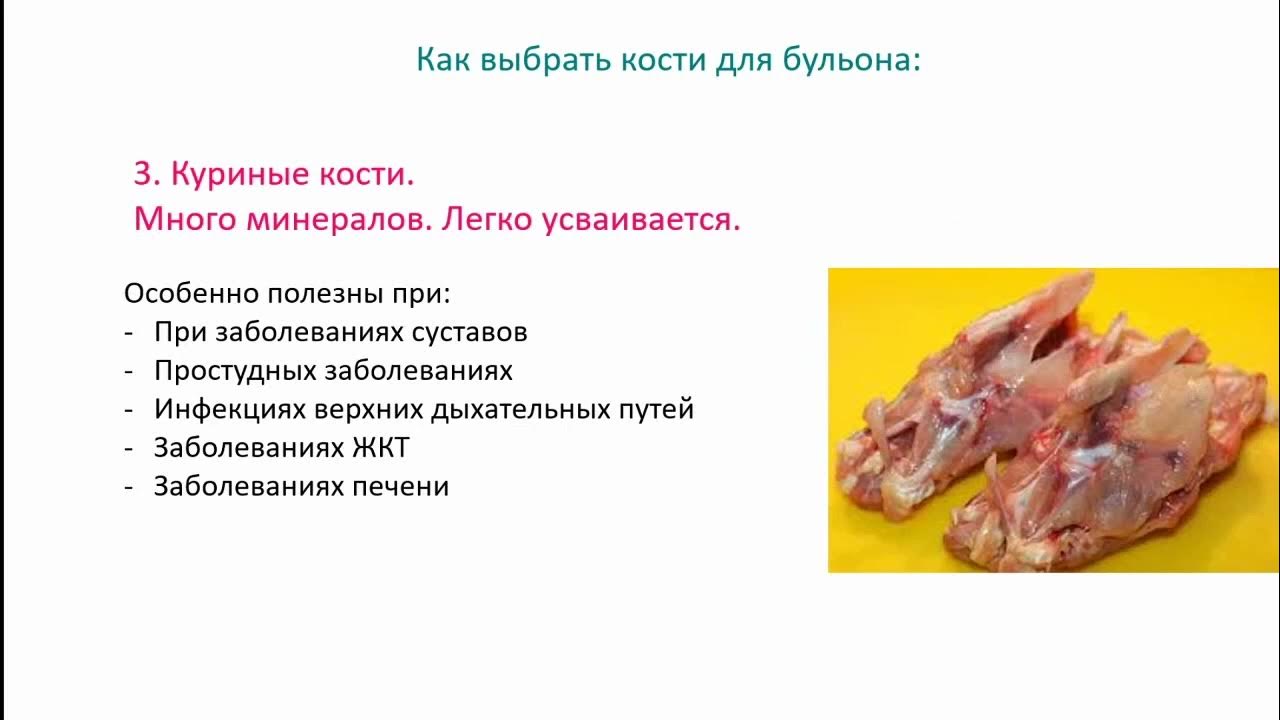 Как выбрать кости для бульона:

3. Куриные кости.
Много минералов. Легко усваивается.

Особенно полезны при:
- При заболеваниях суставов
- Простудных заболеваниях
- Инфекциях верхних дыхательных путей
- Заболеваниях ЖКТ
- Заболеваниях печени